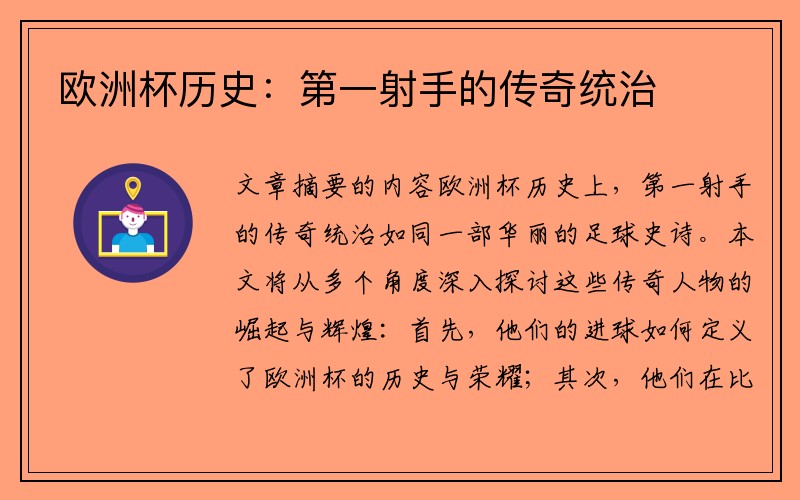 欧洲杯历史：第一射手的传奇统治

文章摘要的内容欧洲杯历史上，第一射手的传奇统治如同一部华丽的足球史诗。本文将从多个角度深入探讨这些传奇人物的崛起与辉煌：首先，他们的进球如何定义了欧洲杯的历史与荣耀；其次，他们在比